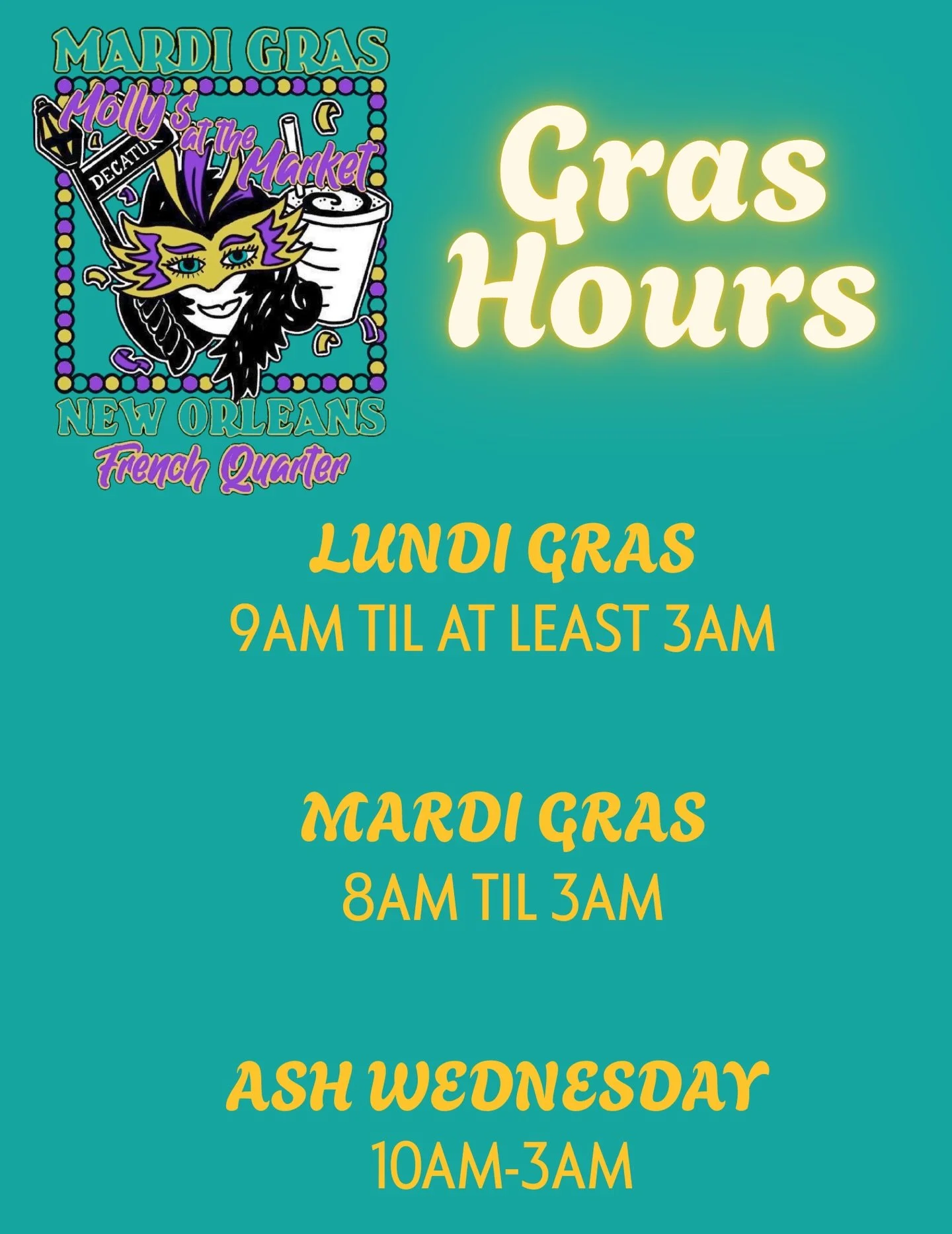 MARDI GRAS
Molly's at the Market
DECATUR
NEW ORLEANS
French Quarter

Gras Hours

LUNDI GRAS
9AM TIL AT LEAST 3AM

MARDI GRAS
8AM TIL 3AM

ASH WEDNESDAY
10AM-3AM